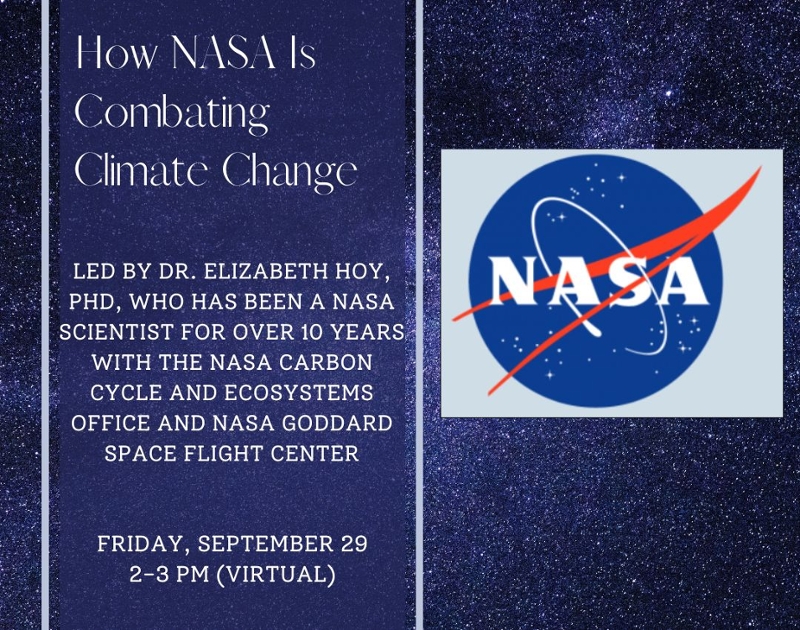 How NASA Is Combating Climate Change

LED BY DR. ELIZABETH HOY, PHD, WHO HAS BEEN A NASA SCIENTIST FOR OVER 10 YEARS WITH THE NASA CARBON CYCLE AND ECOSYSTEMS OFFICE AND NASA GODDARD SPACE FLIGHT CENTER

FRIDAY, SEPTEMBER 29
2-3 PM (VIRTUAL)

NASA